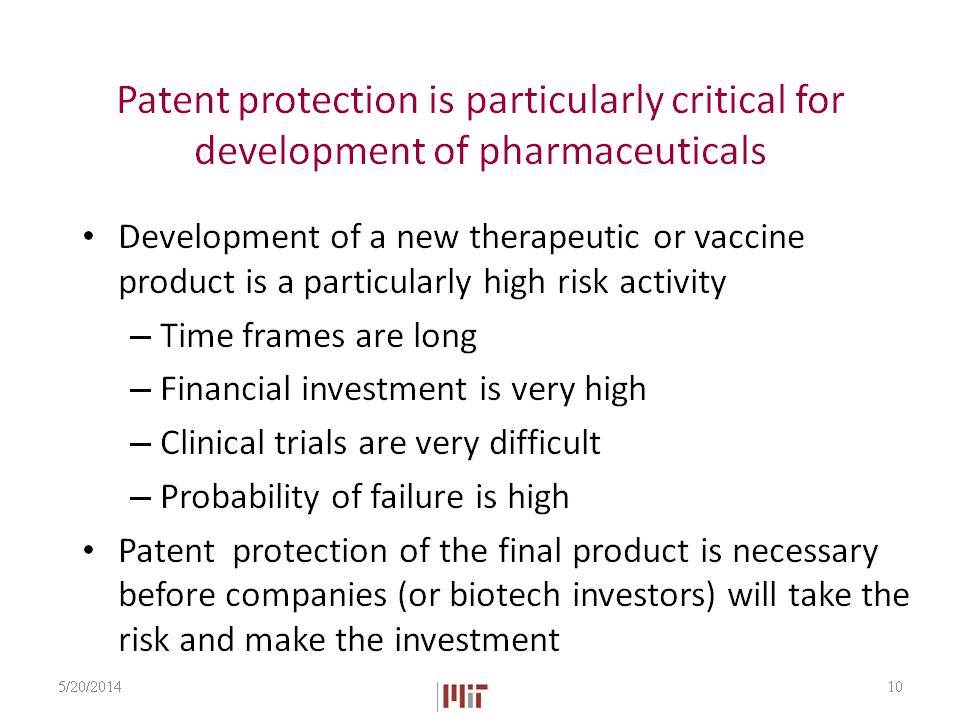 Patent protection is particularly critical for development of pharmaceuticals

• Development of a new therapeutic or vaccine product is a particularly high risk activity
  – Time frames are long
  – Financial investment is very high
  – Clinical trials are very difficult
  – Probability of failure is high
• Patent protection of the final product is necessary before companies (or biotech investors) will take the risk and make the investment

5/20/2014

MIT

10